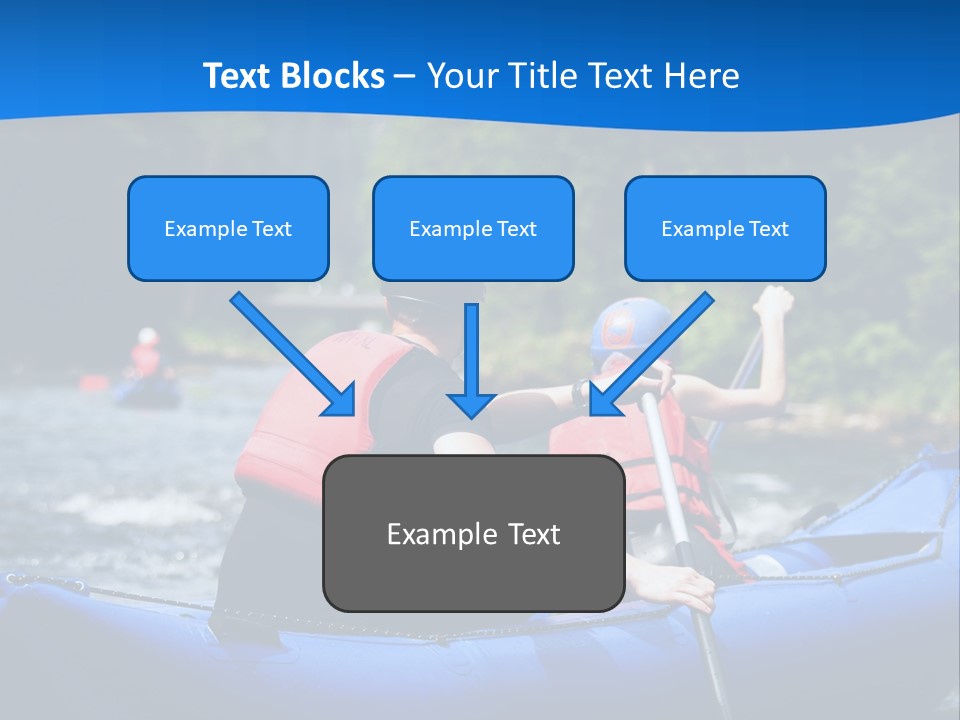 Text Blocks – Your Title Text Here

Example Text

Example Text

Example Text

Example Text